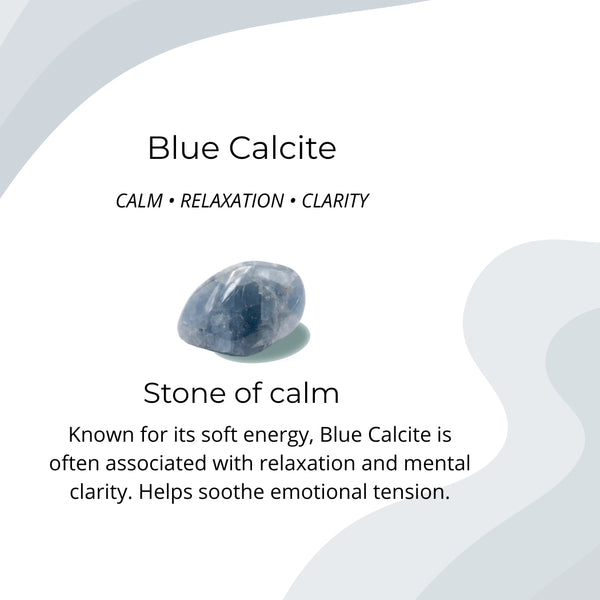 Blue Calcite

CALM • RELAXATION • CLARITY

Stone of calm

Known for its soft energy, Blue Calcite is often associated with relaxation and mental clarity. Helps soothe emotional tension.